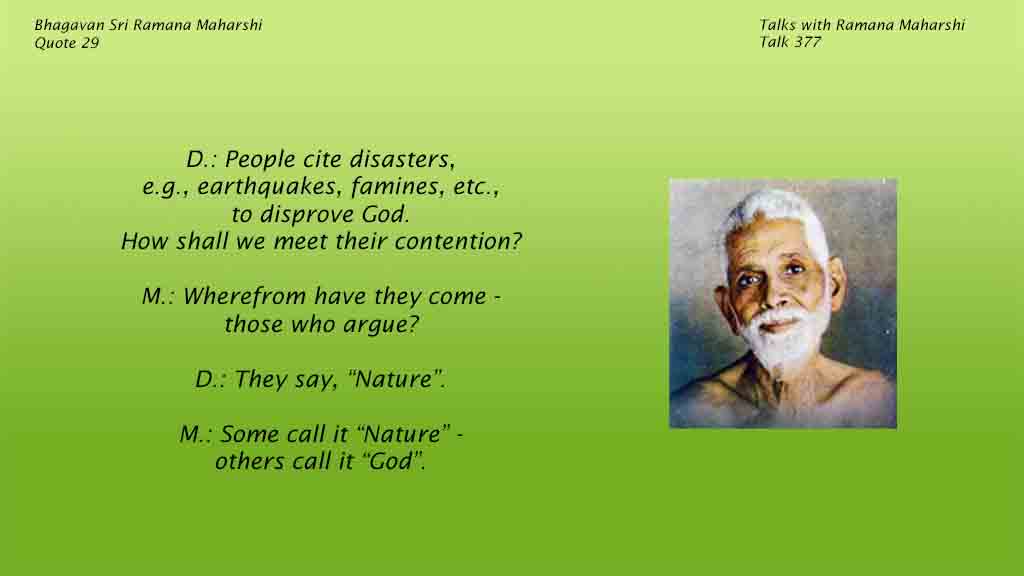 Bhagavan Sri Ramana Maharshi
Quote 29

Talks with Ramana Maharshi
Talk 377

D.: People cite disasters, e.g., earthquakes, famines, etc., to disprove God. How shall we meet their contention?

M.: Wherefrom have they come - those who argue?

D.: They say, “Nature”.

M.: Some call it “Nature” - others call it “God”.